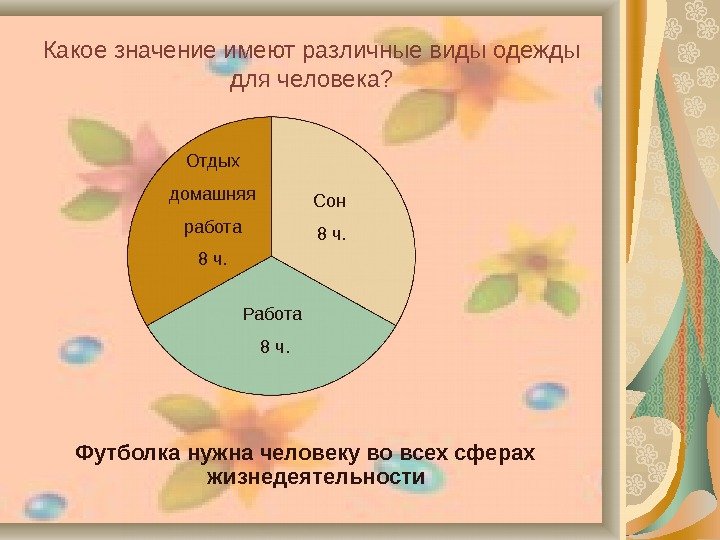 Какое значение имеют различные виды одежды для человека?

Отдых домашняя работа 8 ч.

Сон 8 ч.

Работа 8 ч.

Футболка нужна человеку во всех сферах жизнедеятельности